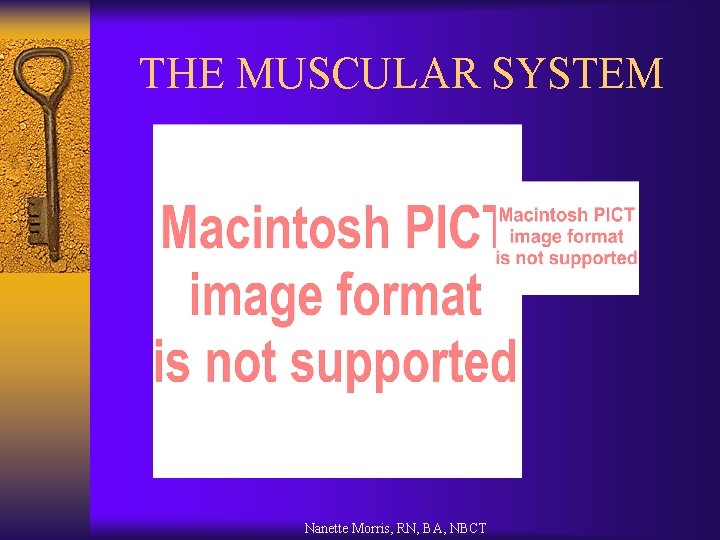 THE MUSCULAR SYSTEM

Macintosh PICT image format is not supported

Macintosh PICT image format is not supported

Nanette Morris, RN, BA, NBCT